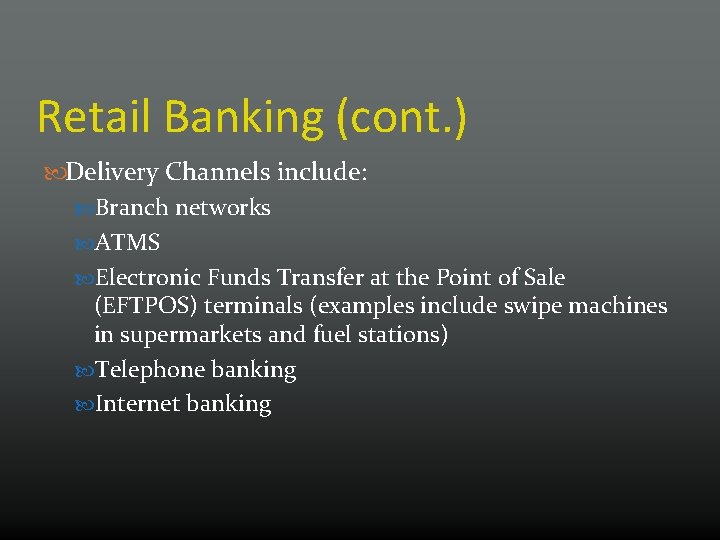 Retail Banking (cont.)

Delivery Channels include:

Branch networks

ATMS

Electronic Funds Transfer at the Point of Sale (EFTPOS) terminals (examples include swipe machines in supermarkets and fuel stations)

Telephone banking

Internet banking